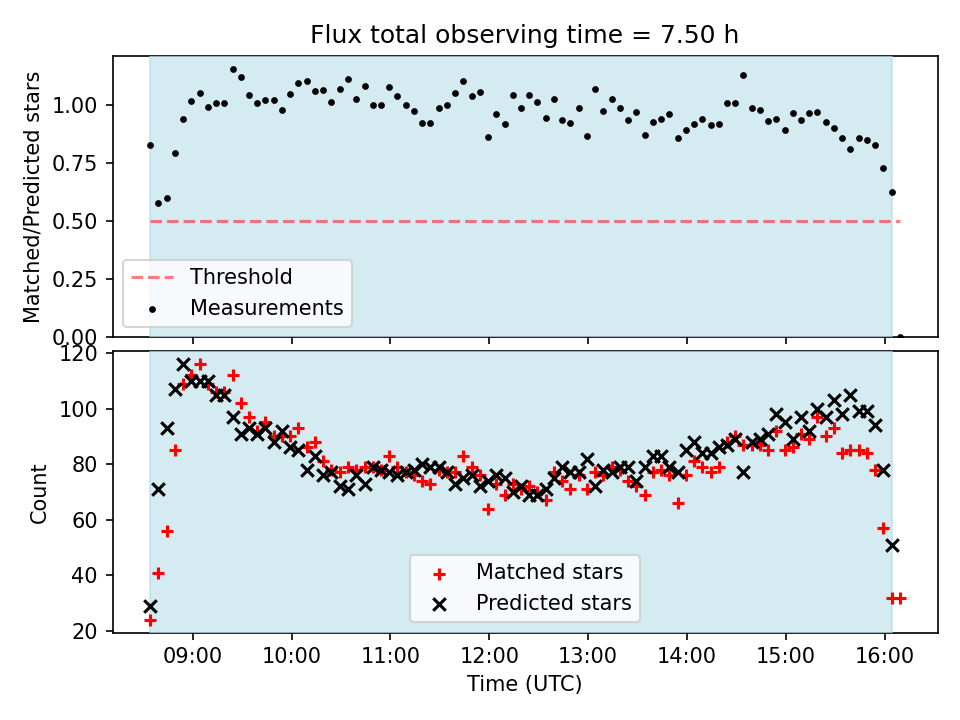 Flux total observing time = 7.50 h

Matched/Predicted stars

1.00
0.75
0.50
0.25
0.00

Threshold
Measurements

Count

120
100
80
60
40
20

Matched stars
Predicted stars

09:00 10:00 11:00 12:00 13:00 14:00 15:00 16:00

Time (UTC)